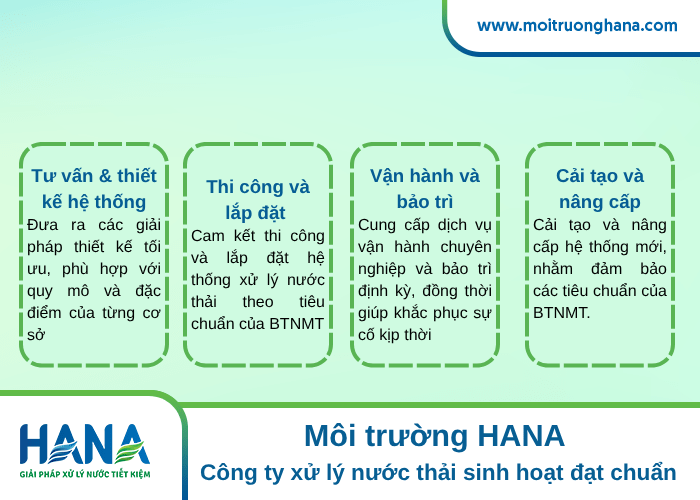 www.moitruonghana.com

Tư vấn & thiết kế hệ thống
Đưa ra các giải pháp thiết kế tối ưu, phù hợp với quy mô và đặc điểm của từng cơ sở

Thi công và lắp đặt
Cam kết thi công và lắp đặt hệ thống xử lý nước thải theo tiêu chuẩn của BTNMT

Vận hành và bảo trì
Cung cấp dịch vụ vận hành chuyên nghiệp và bảo trì định kỳ, đồng thời giúp khắc phục sự cố kịp thời

Cải tạo và nâng cấp
Cải tạo và nâng cấp hệ thống mới, nhằm đảm bảo các tiêu chuẩn của BTNMT.

HANA
GIẢI PHÁP XỬ LÝ NƯỚC TIẾT KIỆM

Môi trường HANA
Công ty xử lý nước thải sinh hoạt đạt chuẩn